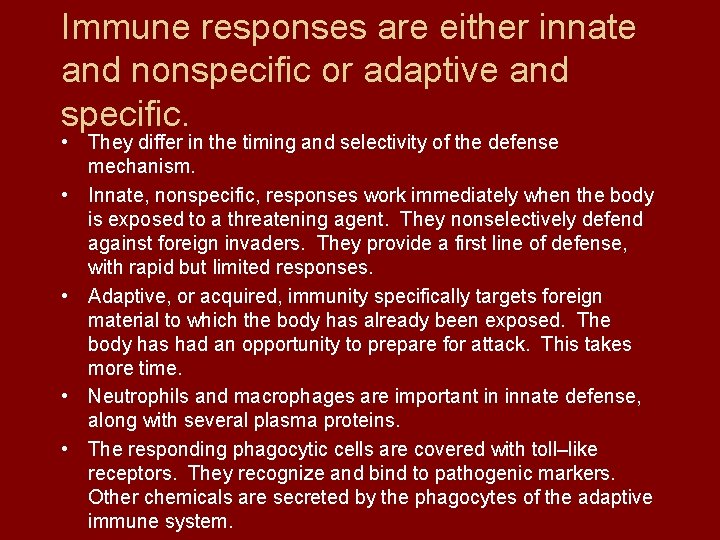 Immune responses are either innate and nonspecific or adaptive and specific.

• They differ in the timing and selectivity of the defense mechanism.

• Innate, nonspecific, responses work immediately when the body is exposed to a threatening agent. They nonselectively defend against foreign invaders. They provide a first line of defense, with rapid but limited responses.

• Adaptive, or acquired, immunity specifically targets foreign material to which the body has already been exposed. The body has had an opportunity to prepare for attack. This takes more time.

• Neutrophils and macrophages are important in innate defense, along with several plasma proteins.

• The responding phagocytic cells are covered with toll–like receptors. They recognize and bind to pathogenic markers. Other chemicals are secreted by the phagocytes of the adaptive immune system.